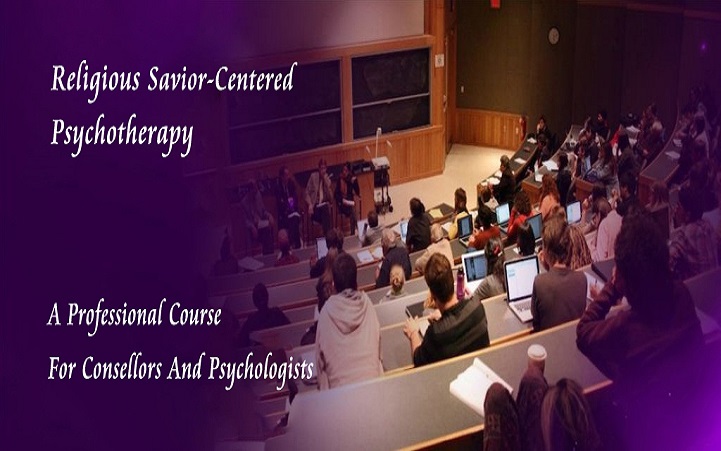 Religious Savior-Centered Psychotherapy

A Professional Course For Consellors And Psychologists